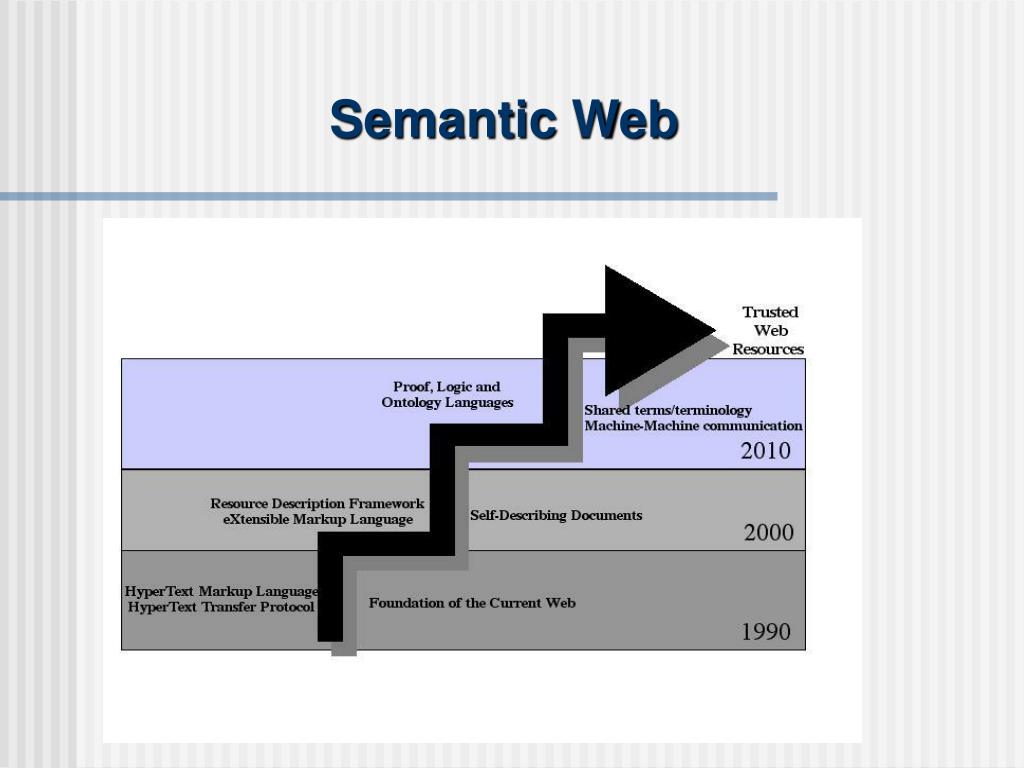 Semantic Web

Trusted Web Resources

Proof, Logic and Ontology Languages

Shared terms/terminology Machine-Machine communication

2010

Resource Description Framework eXtensible Markup Language

Self-Describing Documents

2000

HyperText Markup Language HyperText Transfer Protocol

Foundation of the Current Web

1990